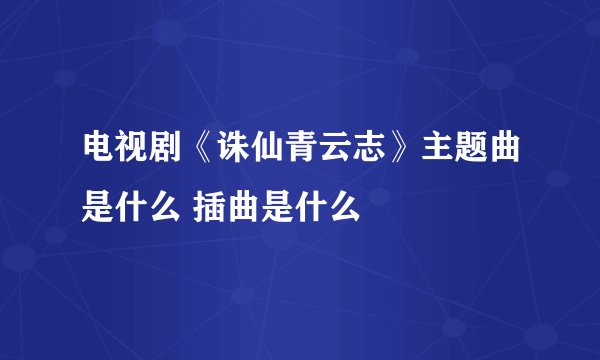 电视剧《诛仙青云志》主题曲是什么 插曲是什么